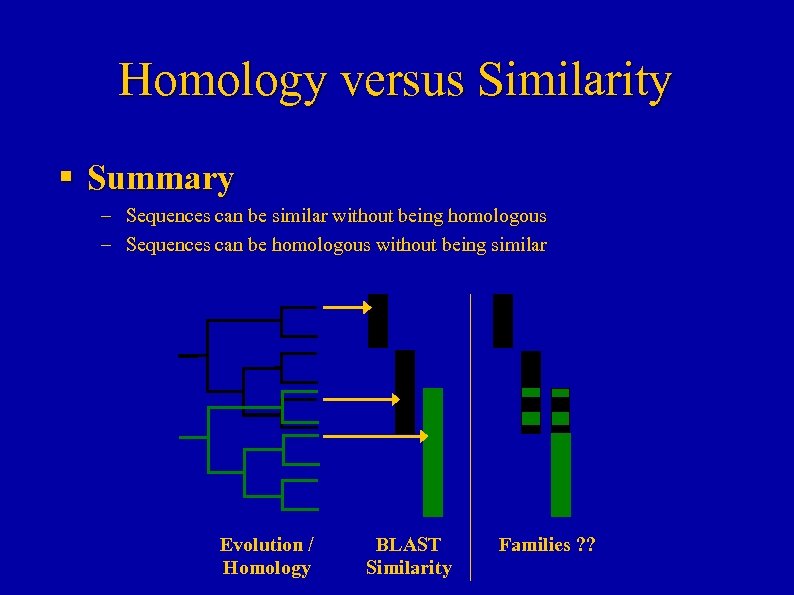 Homology versus Similarity

▪ Summary

– Sequences can be similar without being homologous

– Sequences can be homologous without being similar

Evolution / Homology

BLAST Similarity

Families ??